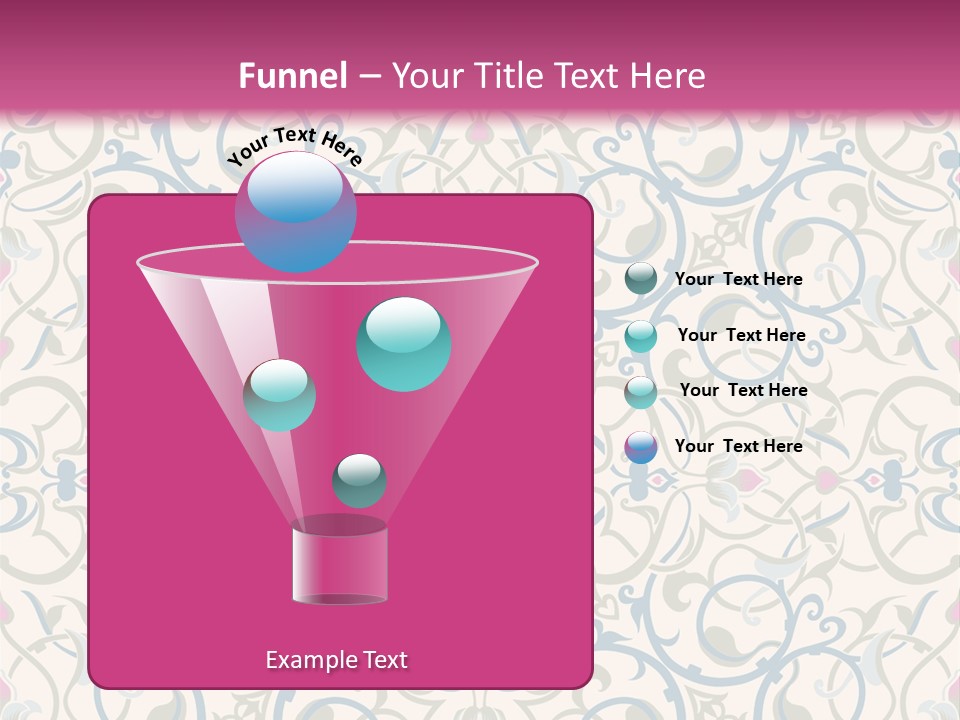 Funnel – Your Title Text Here

Your Text Here

Your Text Here

Your Text Here

Your Text Here

Your Text Here

Example Text